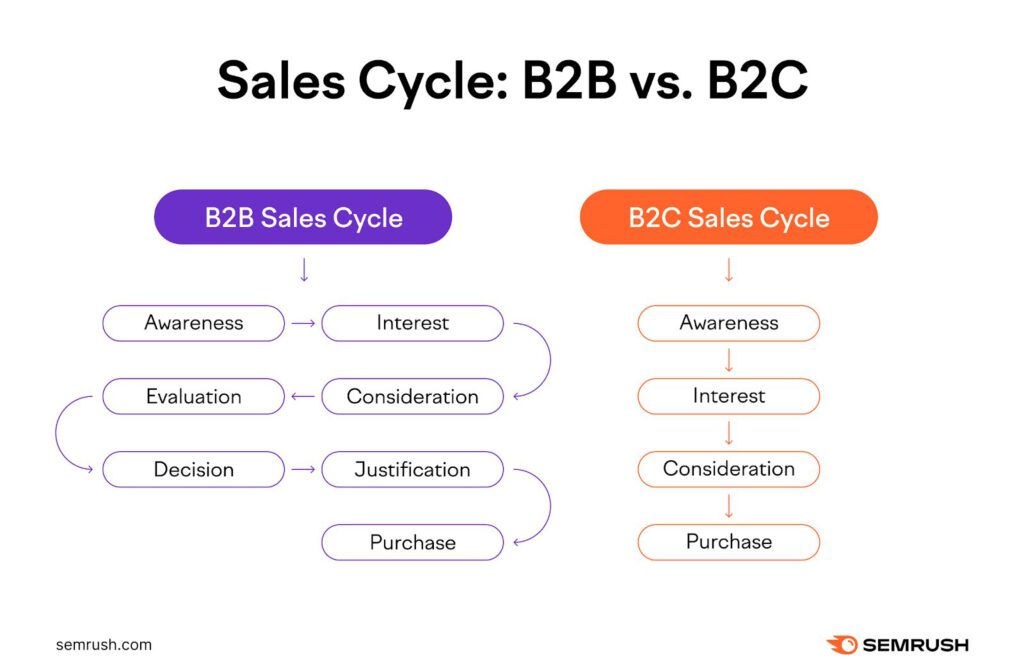 Sales Cycle: B2B vs. B2C

B2B Sales Cycle

Awareness
Interest
Consideration
Evaluation
Decision
Justification
Purchase

B2C Sales Cycle

Awareness
Interest
Consideration
Purchase

semrush.com

SEMRUSH